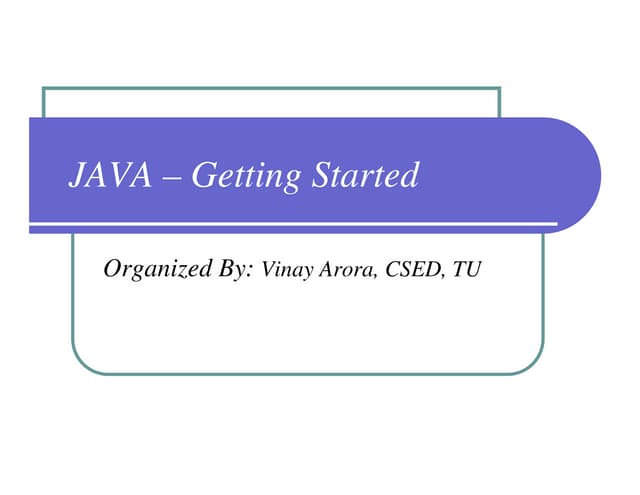 JAVA – Getting Started

Organized By: Vinay Arora, CSED, TU